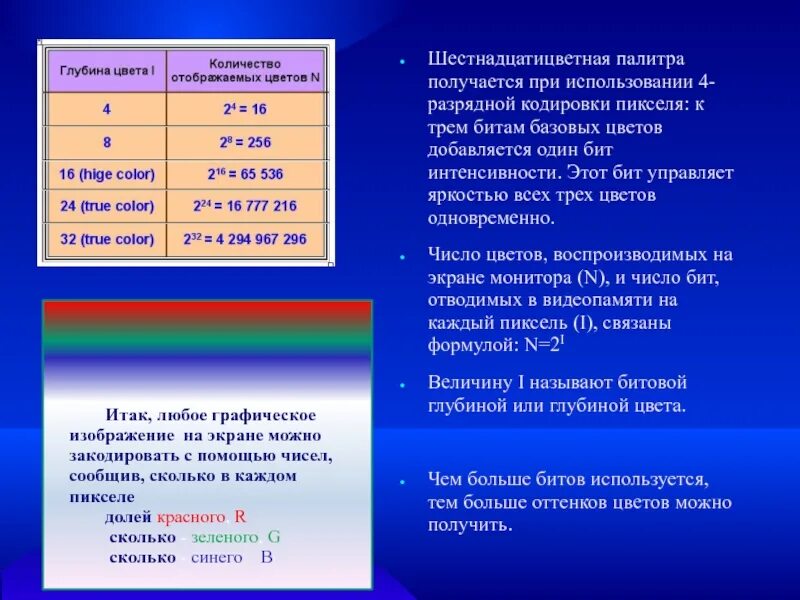 | Глубина цвета I | Количество отображаемых цветов N |
|---|---|
| 4 | $2^4 = 16$ |
| 8 | $2^8 = 256$ |
| 16 (hige color) | $2^{16} = 65\ 536$ |
| 24 (true color) | $2^{24} = 16\ 777\ 216$ |
| 32 (true color) | $2^{32} = 4\ 294\ 967\ 296$ |

Итак, любое графическое изображение на экране можно закодировать с помощью чисел, сообщив, сколько в каждом пикселе

долей красного R

сколько - зеленого G

сколько - синего B

• Шестнадцатицветная палитра получается при использовании 4-разрядной кодировки пикселя: к трем битам базовых цветов добавляется один бит интенсивности. Этот бит управляет яркостью всех трех цветов одновременно.

• Число цветов, воспроизводимых на экране монитора (N), и число бит, отводимых в видеопамяти на каждый пиксель (I), связаны формулой: $N=2^I$

• Величину I называют битовой глубиной или глубиной цвета.

• Чем больше битов используется, тем больше оттенков цветов можно получить.